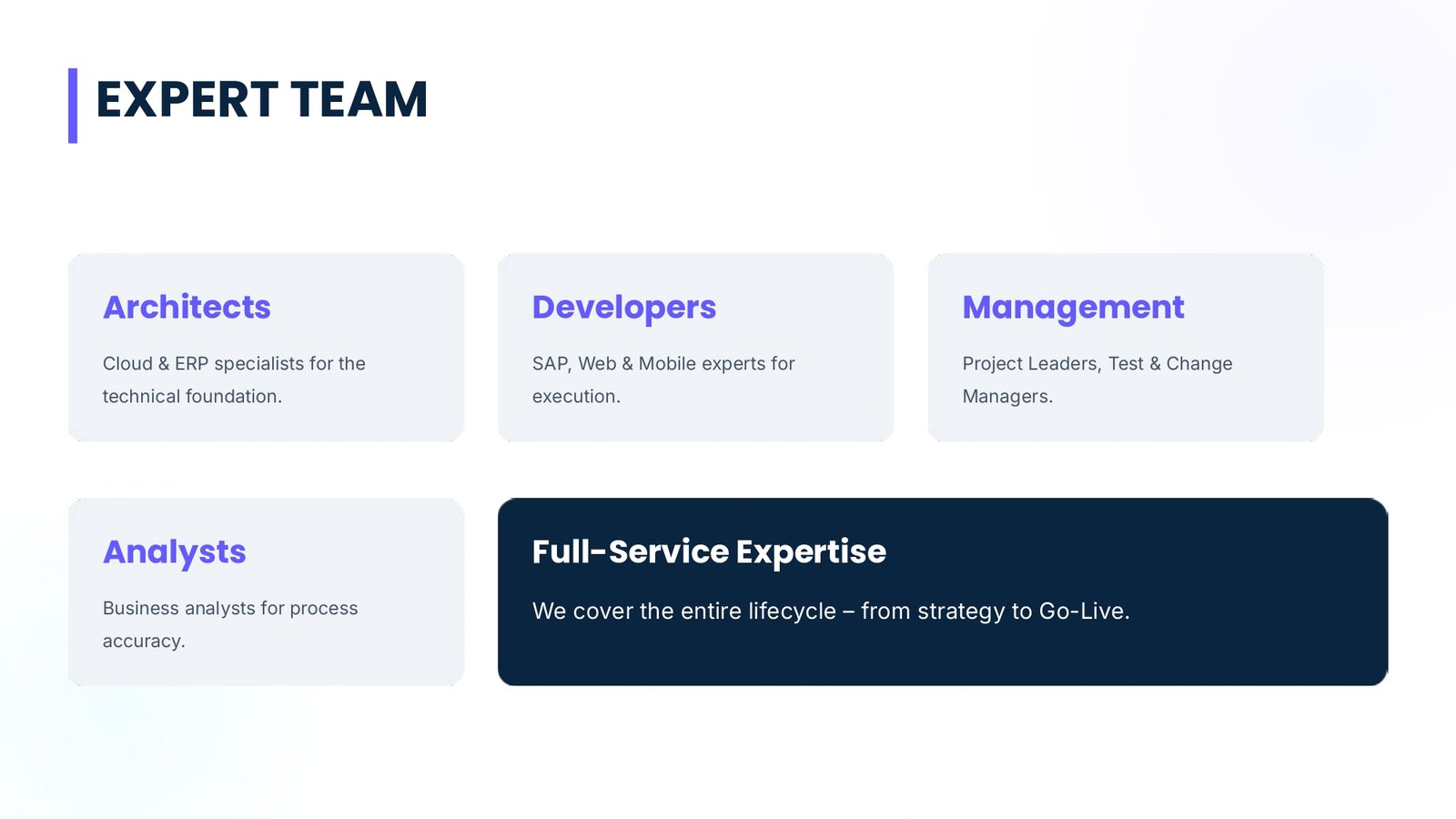 EXPERT TEAM

Architects

Cloud & ERP specialists for the technical foundation.

Developers

SAP, Web & Mobile experts for execution.

Management

Project Leaders, Test & Change Managers.

Analysts

Business analysts for process accuracy.

Full-Service Expertise

We cover the entire lifecycle – from strategy to Go-Live.